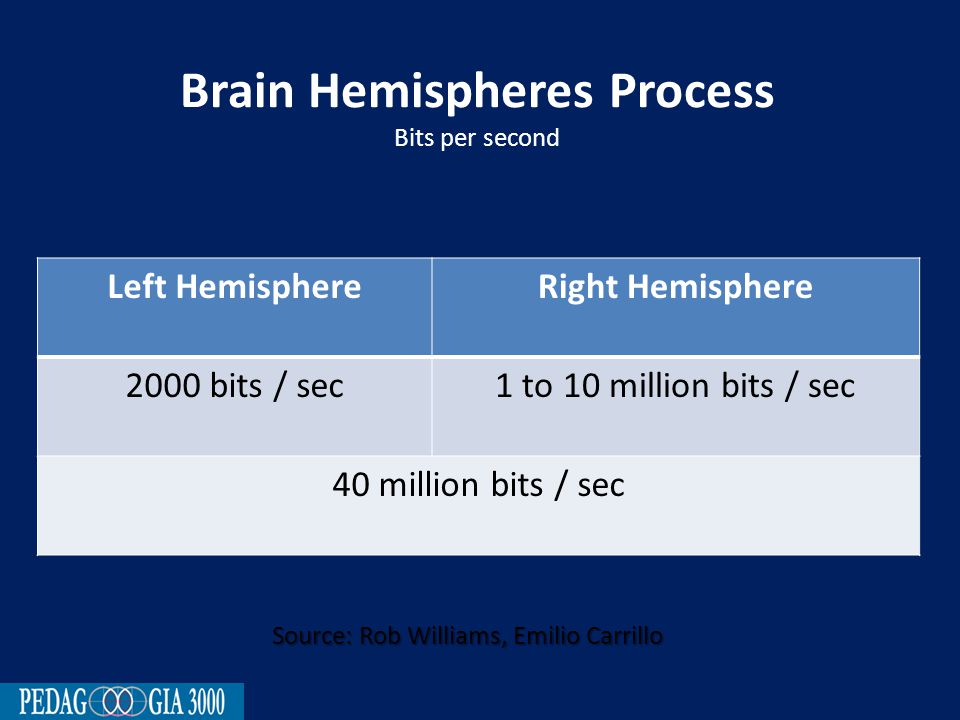 Brain Hemispheres Process
Bits per second

| Left Hemisphere | Right Hemisphere |
|---|---|
| 2000 bits / sec | 1 to 10 million bits / sec |
| 40 million bits / sec | |

Source: Rob Williams, Emilio Carrillo

PEDAGOGIA 3000